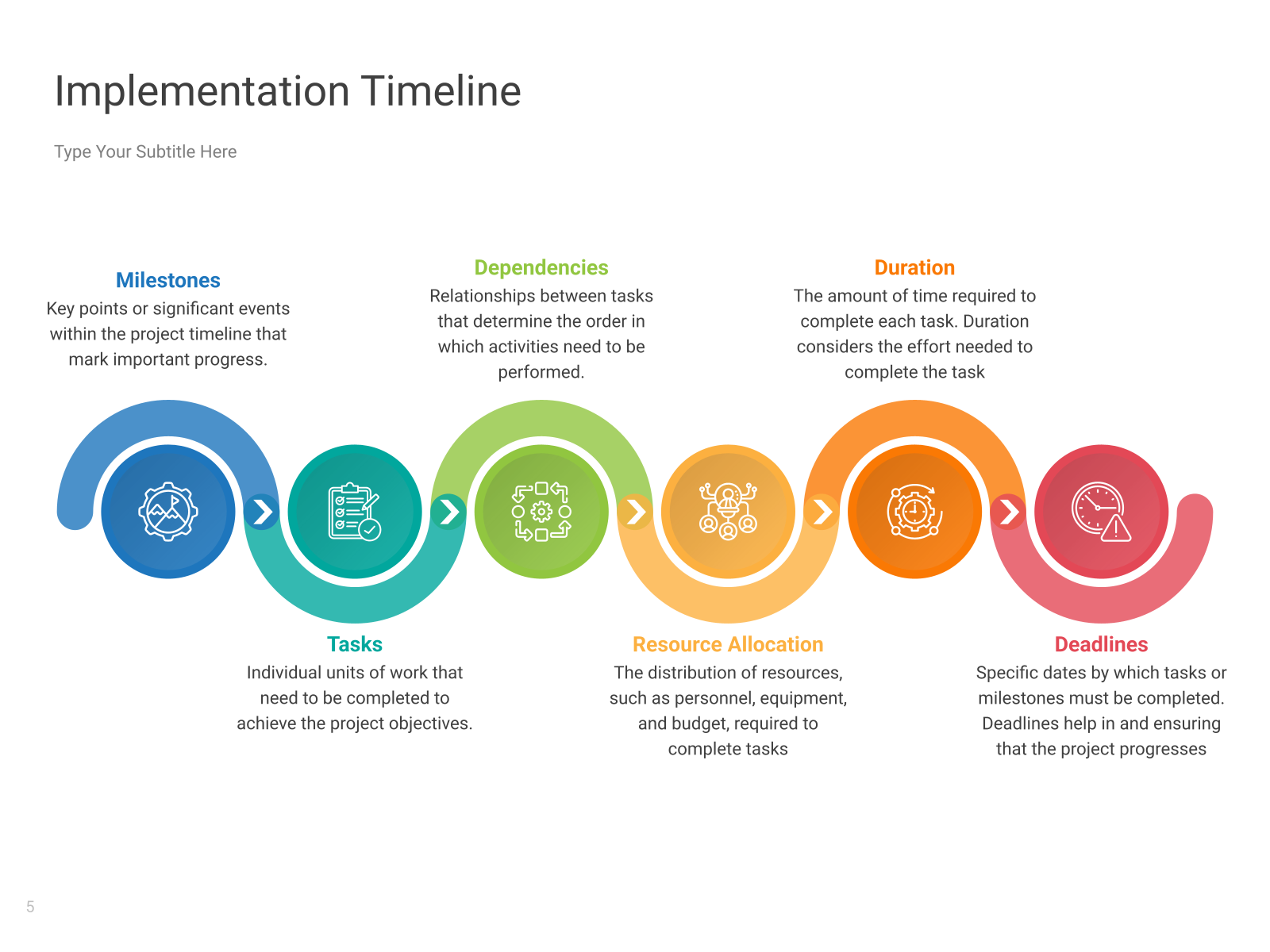 Implementation Timeline

Type Your Subtitle Here

Milestones
Key points or significant events within the project timeline that mark important progress.

Dependencies
Relationships between tasks that determine the order in which activities need to be performed.

Duration
The amount of time required to complete each task. Duration considers the effort needed to complete the task

Tasks
Individual units of work that need to be completed to achieve the project objectives.

Resource Allocation
The distribution of resources, such as personnel, equipment, and budget, required to complete tasks

Deadlines
Specific dates by which tasks or milestones must be completed. Deadlines help in and ensuring that the project progresses

5